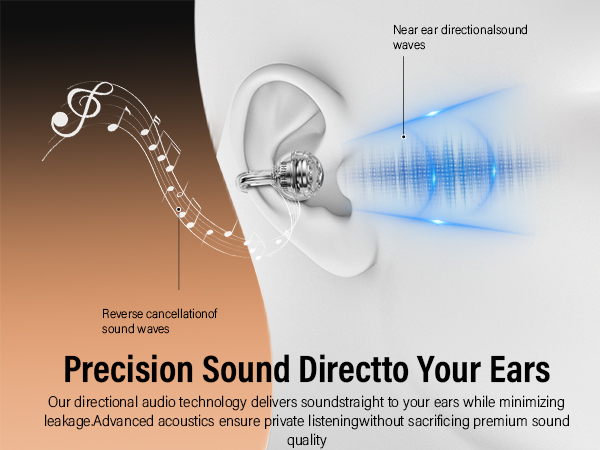 Near ear directionalsound waves

Reverse cancellationof sound waves

Precision Sound Directto Your Ears

Our directional audio technology delivers soundstraight to your ears while minimizing leakage.Advanced acoustics ensure private listeningwithout sacrificing premium sound quality